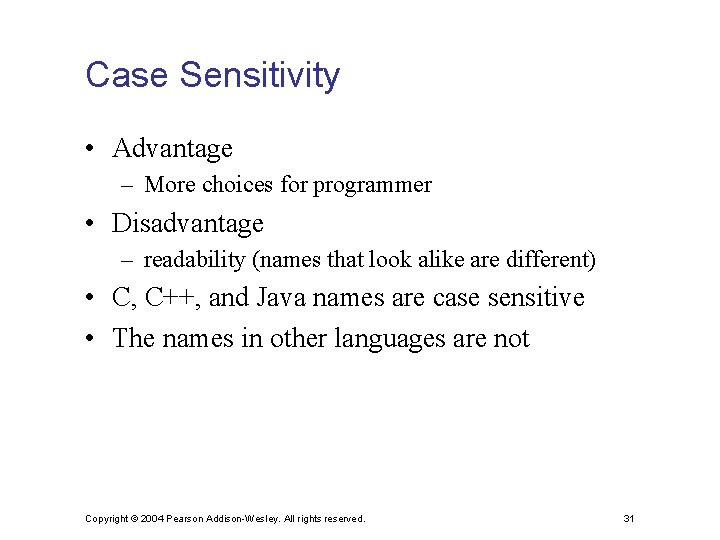 Case Sensitivity

• Advantage
– More choices for programmer
• Disadvantage
– readability (names that look alike are different)
• C, C++, and Java names are case sensitive
• The names in other languages are not

Copyright © 2004 Pearson Addison-Wesley. All rights reserved.

31